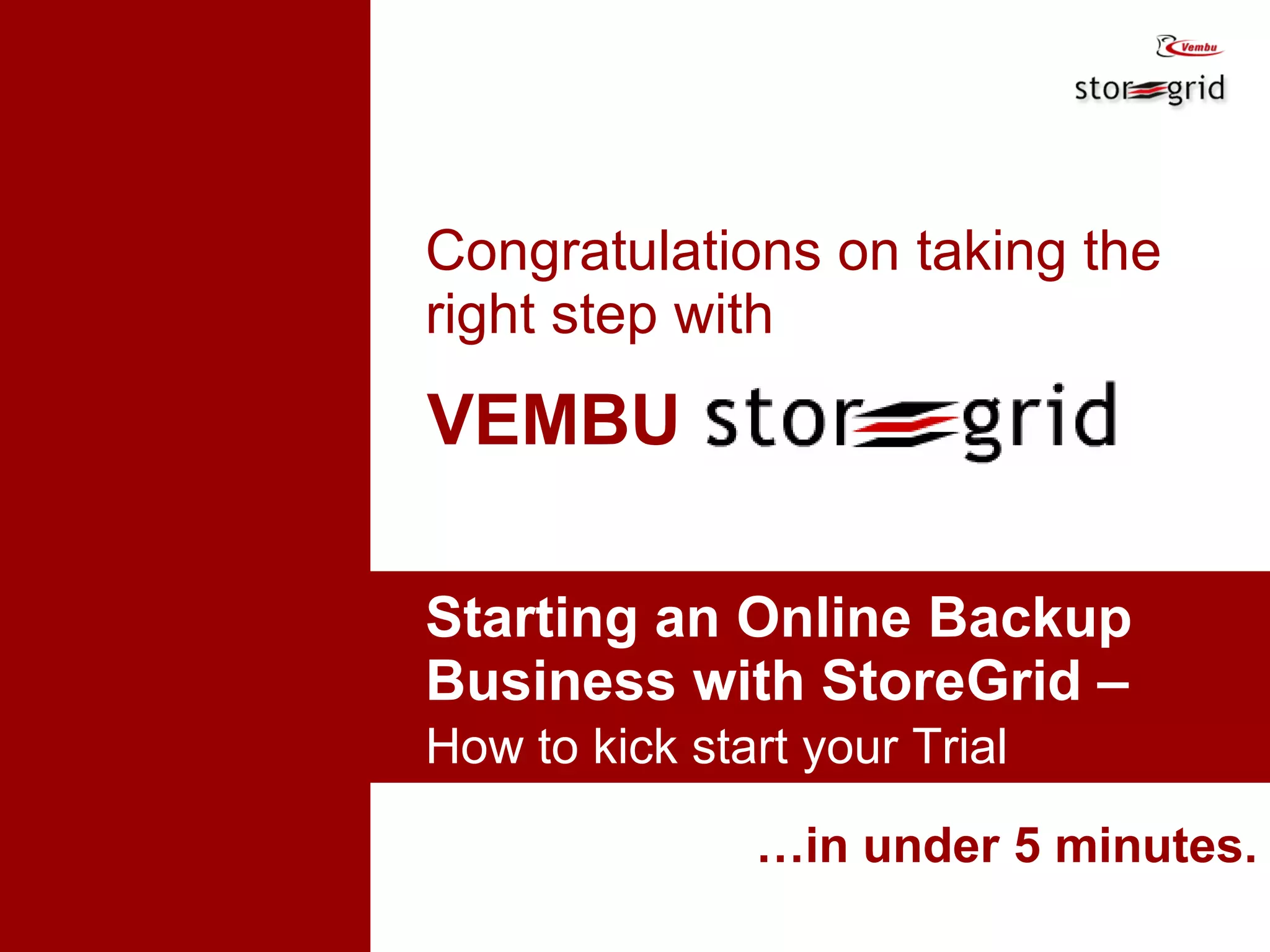 Vembu
storegrid

Congratulations on taking the right step with

VEMBU storegrid

Starting an Online Backup Business with StoreGrid –
How to kick start your Trial

…in under 5 minutes.